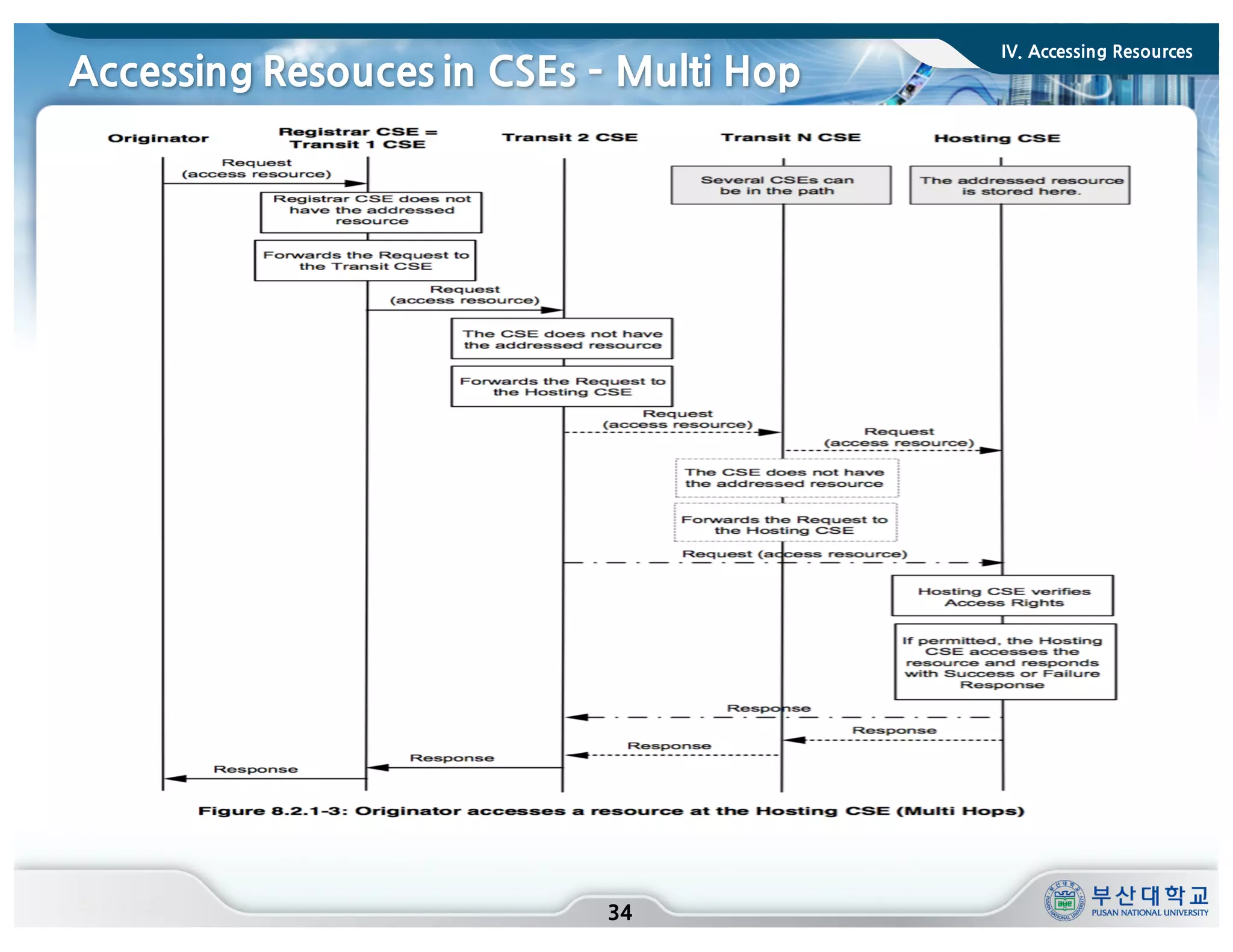 IV. Accessing Resources

Accessing Resouces in CSEs - Multi Hop

Originator

Registrar CSE = Transit 1 CSE

Transit 2 CSE

Transit N CSE

Hosting CSE

Request (access resource)

Several CSEs can be in the path

The addressed resource is stored here.

Registrar CSE does not have the addressed resource

Forwards the Request to the Transit CSE

Request (access resource)

The CSE does not have the addressed resource

Forwards the Request to the Hosting CSE

Request (access resource)

Request (access resource)

The CSE does not have the addressed resource

Forwards the Request to the Hosting CSE

Request (access resource)

Hosting CSE verifies Access Rights

If permitted, the Hosting CSE accesses the resource and responds with Success or Failure Response

Response

Response

Response

Response

Response

Figure 8.2.1-3: Originator accesses a resource at the Hosting CSE (Multi Hops)

34

부산대학교
PUSAN NATIONAL UNIVERSITY